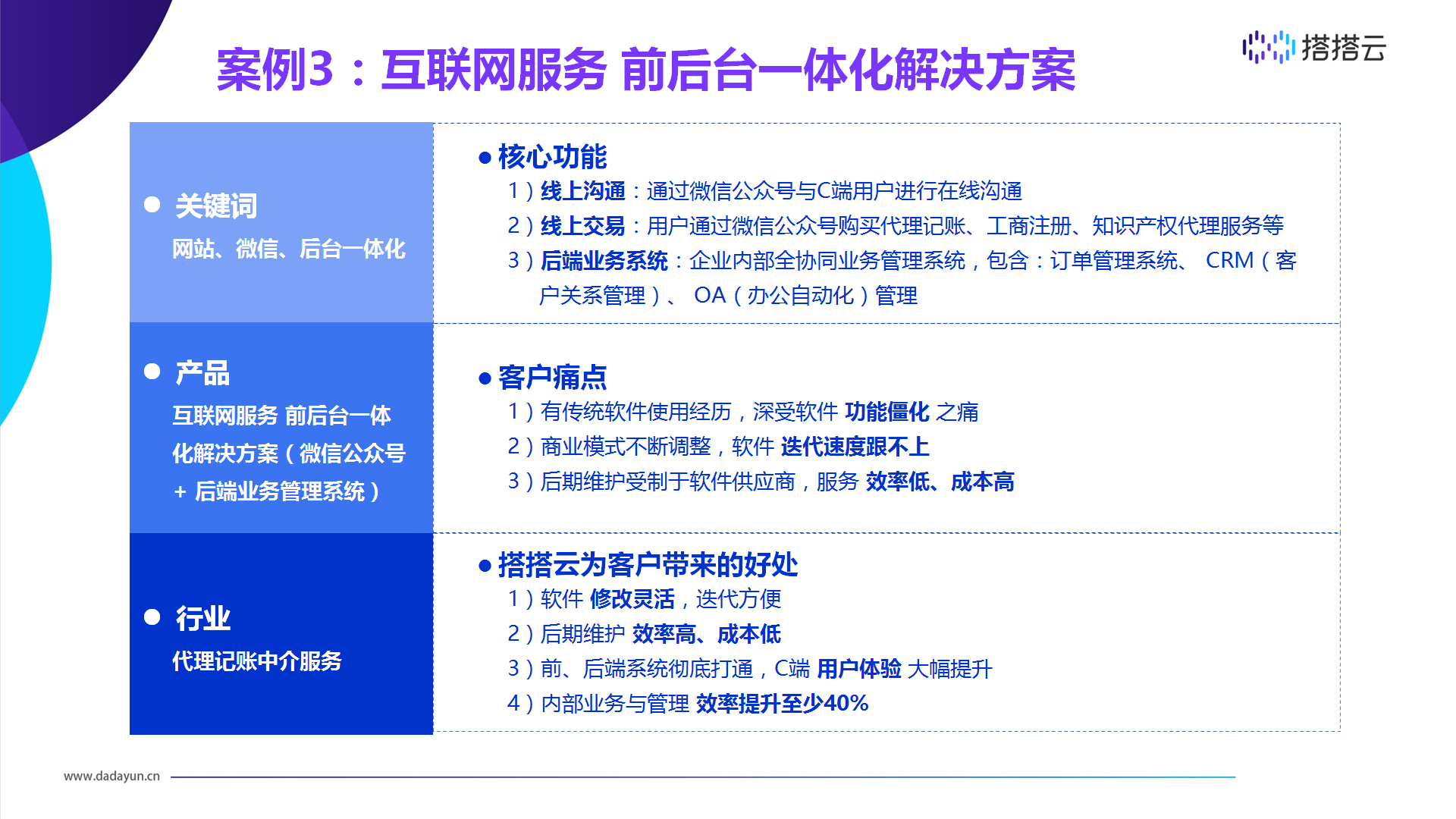 案例3：互联网服务 前后台一体化解决方案

搭搭云

● 关键词
网站、微信、后台一体化

● 产品
互联网服务 前后台一体化解决方案（微信公众号 + 后端业务管理系统）

● 行业
代理记账中介服务

● 核心功能
1）线上沟通：通过微信公众号与C端用户进行在线沟通
2）线上交易：用户通过微信公众号购买代理记账、工商注册、知识产权代理服务等
3）后端业务系统：企业内部全协同业务管理系统，包含：订单管理系统、 CRM（客户关系管理）、 OA（办公自动化）管理

● 客户痛点
1）有传统软件使用经历，深受软件 功能僵化 之痛
2）商业模式不断调整，软件 迭代速度跟不上
3）后期维护受制于软件供应商，服务 效率低、成本高

● 搭搭云为客户带来的好处
1）软件 修改灵活，迭代方便
2）后期维护 效率高、成本低
3）前、后端系统彻底打通，C端 用户体验 大幅提升
4）内部业务与管理 效率提升至少40%

www.dadayun.cn